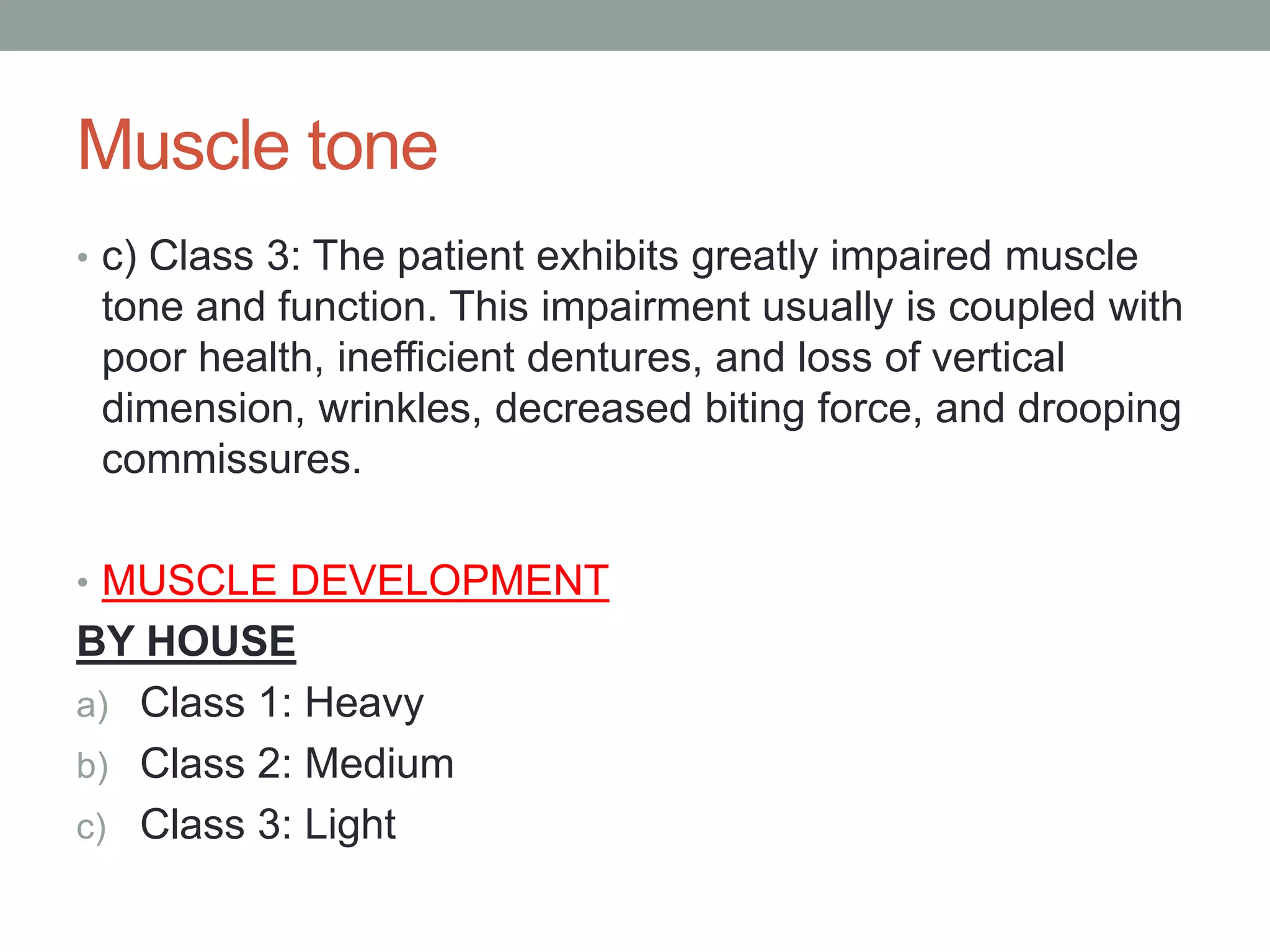 Muscle tone

• c) Class 3: The patient exhibits greatly impaired muscle tone and function. This impairment usually is coupled with poor health, inefficient dentures, and loss of vertical dimension, wrinkles, decreased biting force, and drooping commissures.

• MUSCLE DEVELOPMENT

BY HOUSE

a) Class 1: Heavy
b) Class 2: Medium
c) Class 3: Light